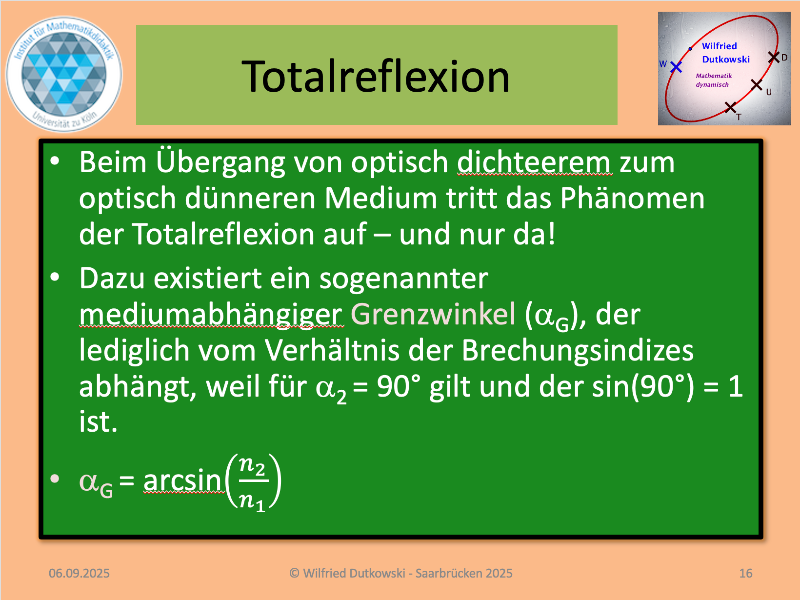 Institut für Mathematikdidaktik
Universität zu Köln

Totalreflexion

Wilfried Dutkowski
Mathematik dynamisch
W D U T

• Beim Übergang von optisch dichteerem zum optisch dünneren Medium tritt das Phänomen der Totalreflexion auf – und nur da!

• Dazu existiert ein sogenannter mediumabhängiger Grenzwinkel ($\alpha_G$), der lediglich vom Verhältnis der Brechungsindizes abhängt, weil für $\alpha_2$ = 90° gilt und der sin(90°) = 1 ist.

• $\alpha_G = \arcsin\left(\frac{n_2}{n_1}\right)$

06.09.2025
© Wilfried Dutkowski - Saarbrücken 2025
16